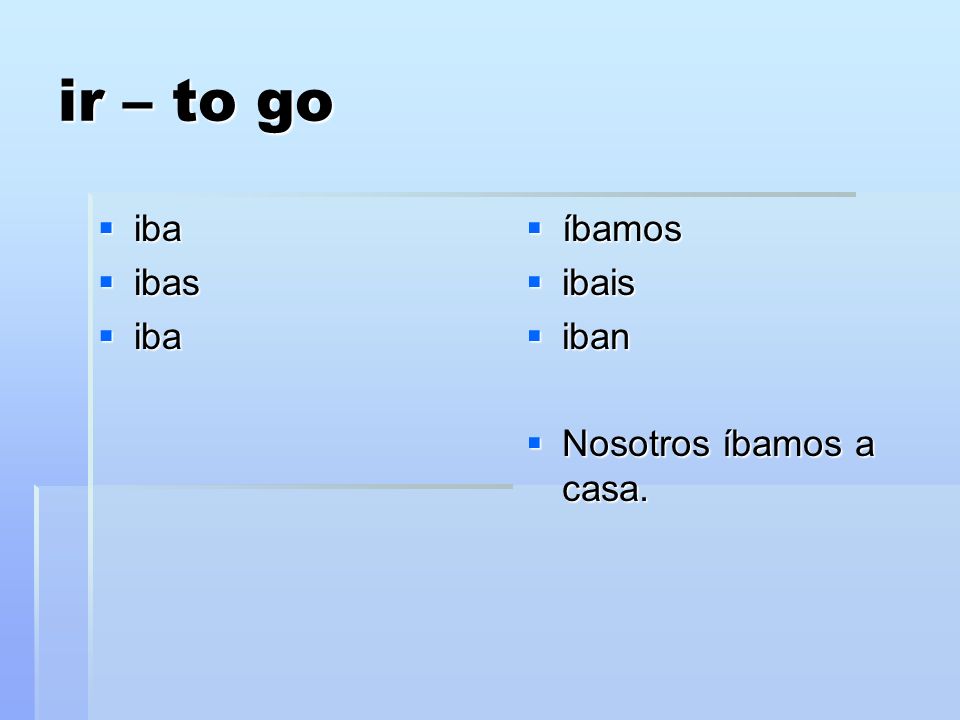 ir – to go

- iba
- ibas
- iba

- íbamos
- ibais
- iban

- Nosotros íbamos a casa.